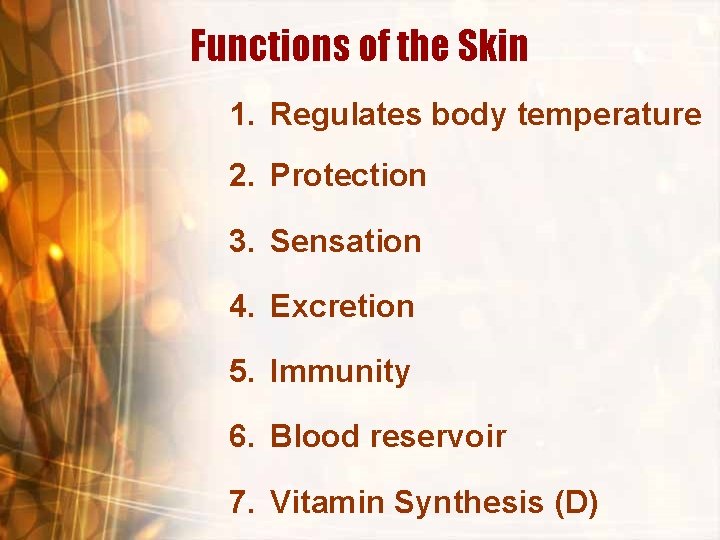 Functions of the Skin

1. Regulates body temperature

2. Protection

3. Sensation

4. Excretion

5. Immunity

6. Blood reservoir

7. Vitamin Synthesis (D)